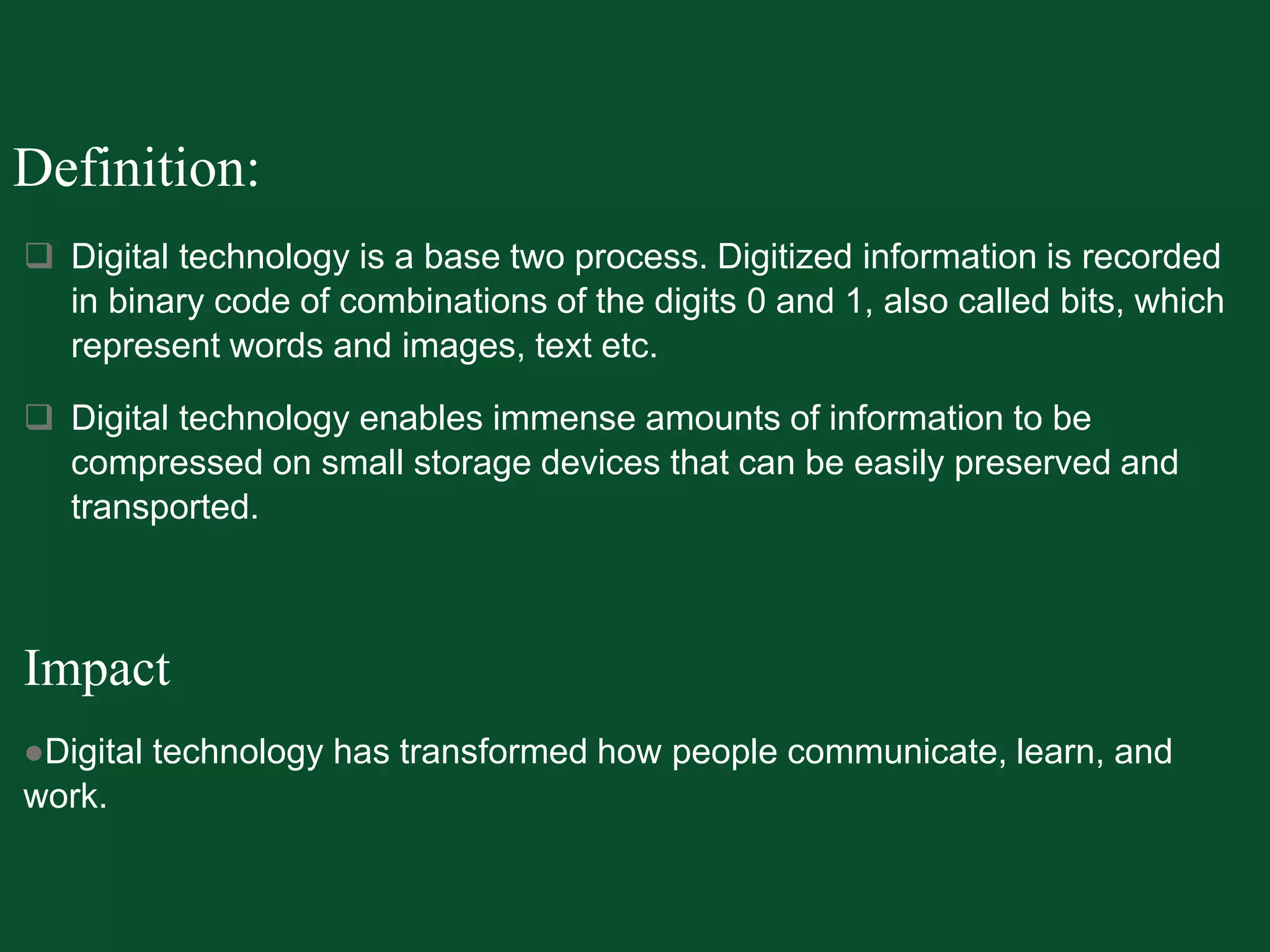 Definition:

❑ Digital technology is a base two process. Digitized information is recorded in binary code of combinations of the digits 0 and 1, also called bits, which represent words and images, text etc.

❑ Digital technology enables immense amounts of information to be compressed on small storage devices that can be easily preserved and transported.

Impact

●Digital technology has transformed how people communicate, learn, and work.